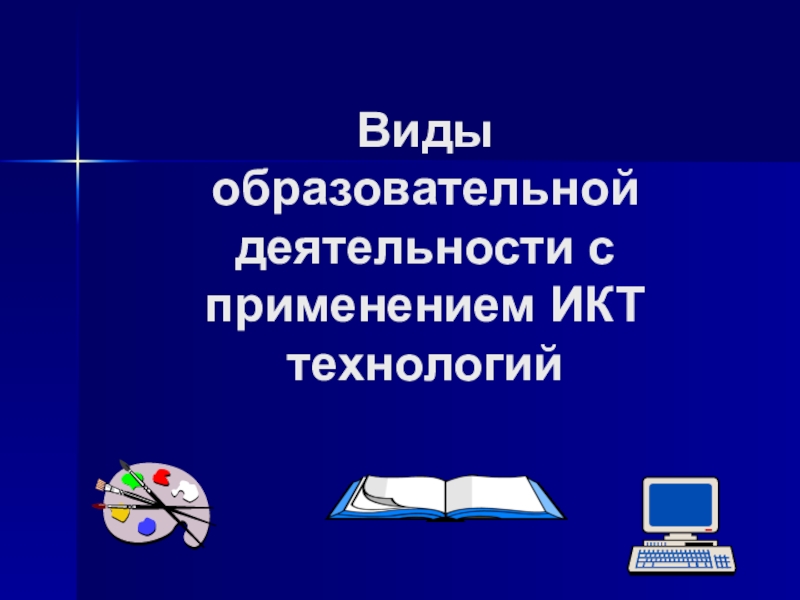 Виды образовательной деятельности с применением ИКТ технологий